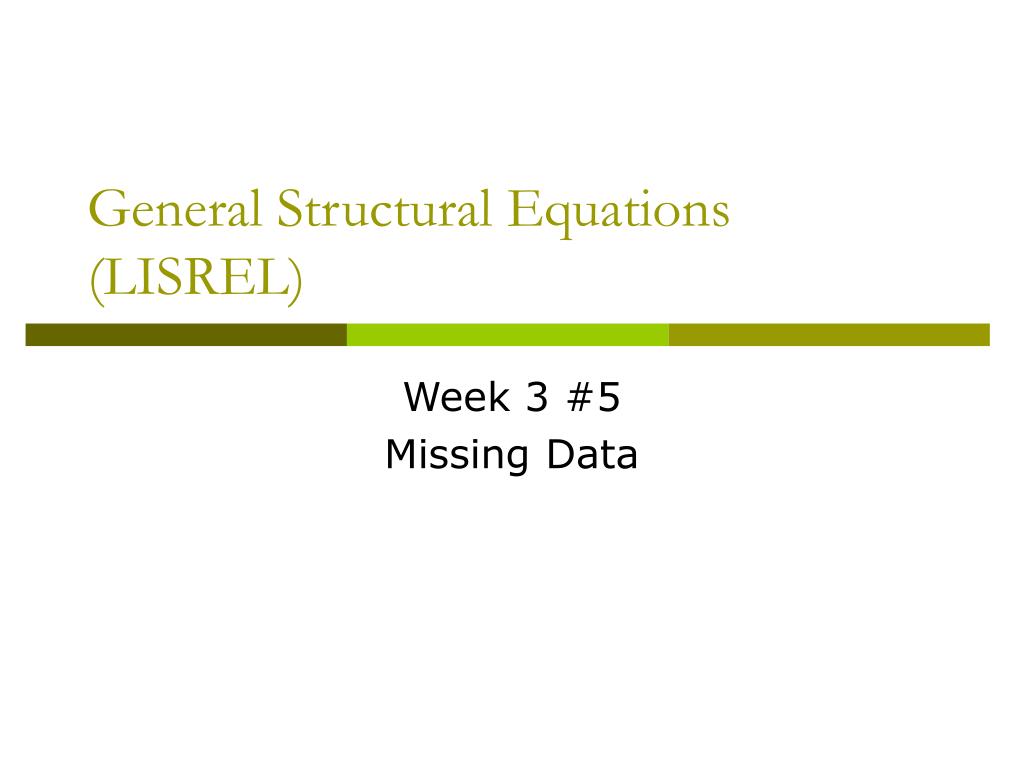 General Structural Equations (LISREL)

Week 3 #5
Missing Data